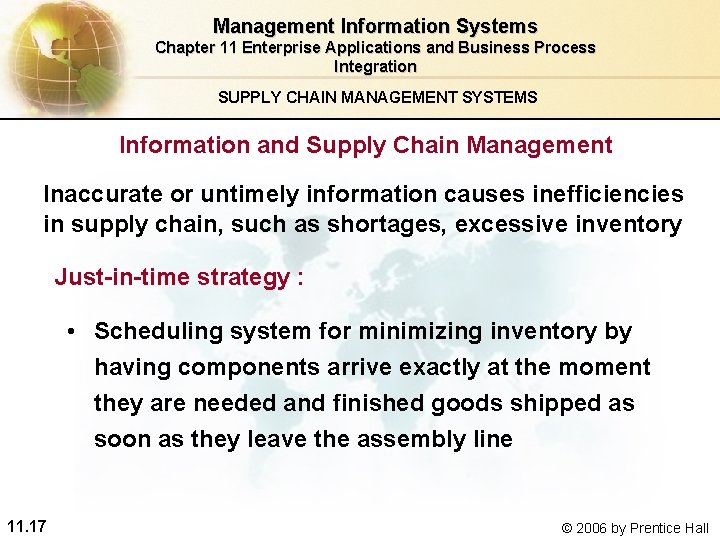 Management Information Systems
Chapter 11 Enterprise Applications and Business Process Integration

SUPPLY CHAIN MANAGEMENT SYSTEMS

Information and Supply Chain Management

Inaccurate or untimely information causes inefficiencies in supply chain, such as shortages, excessive inventory

Just-in-time strategy :

• Scheduling system for minimizing inventory by having components arrive exactly at the moment they are needed and finished goods shipped as soon as they leave the assembly line

11.17

© 2006 by Prentice Hall